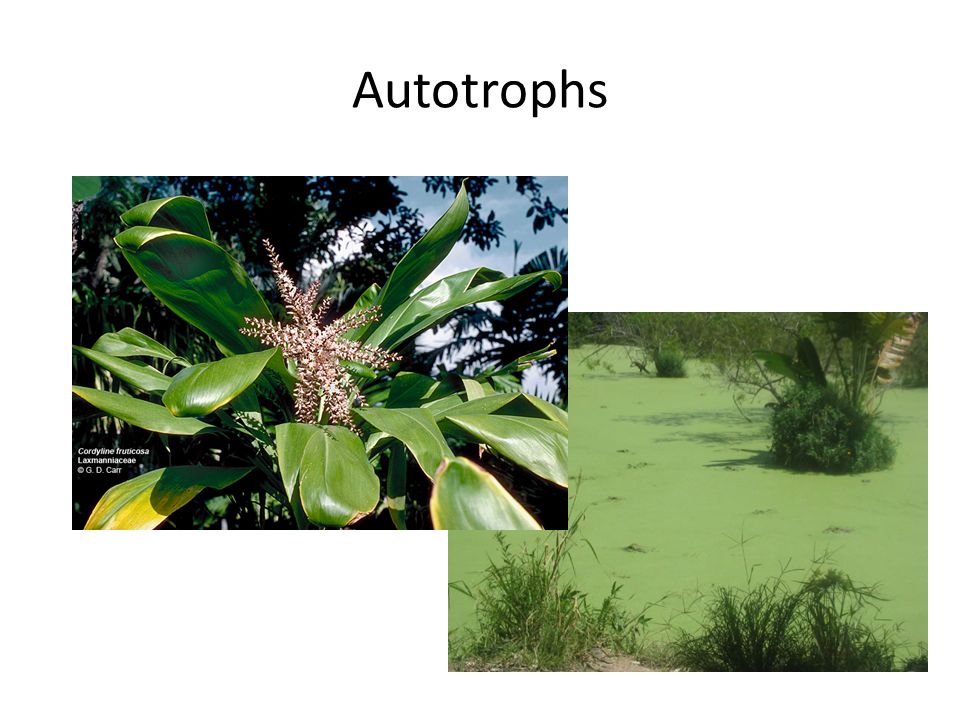 Autotrophs

Cordyline fruticosa
Laxmanniaceae
© G. D. Carr